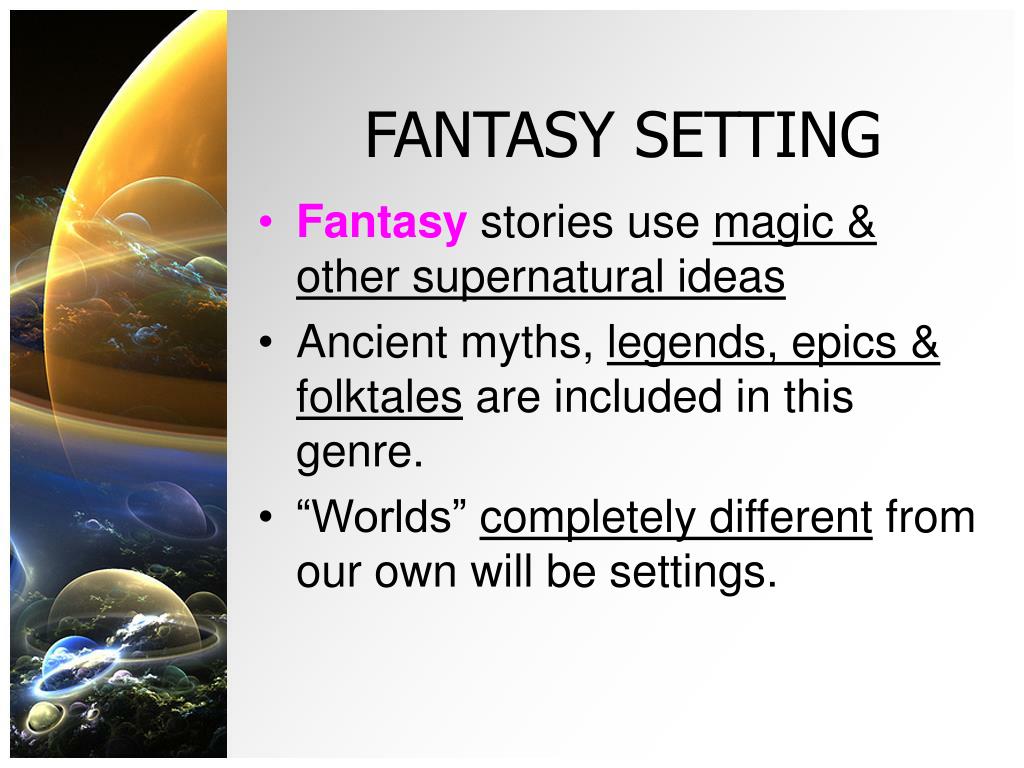 FANTASY SETTING

• Fantasy stories use magic & other supernatural ideas
• Ancient myths, legends, epics & folktales are included in this genre.
• “Worlds” completely different from our own will be settings.